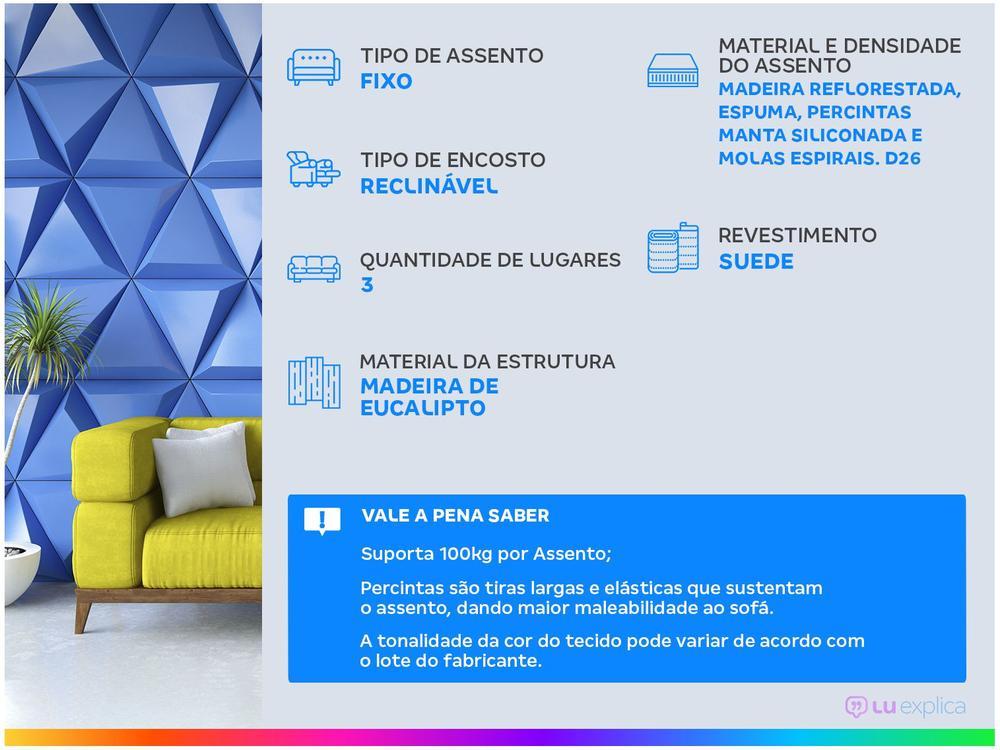 TIPO DE ASSENTO
FIXO

TIPO DE ENCOSTO
RECLINÁVEL

QUANTIDADE DE LUGARES
3

MATERIAL DA ESTRUTURA
MADEIRA DE EUCALIPTO

MATERIAL E DENSIDADE DO ASSENTO
MADEIRA REFLORESTADA, ESPUMA, PERCINTAS MANTA SILICONADA E MOLAS ESPIRAIS. D26

REVESTIMENTO
SUEDE

VALE A PENA SABER

Suporta 100kg por Assento;

Percintas são tiras largas e elásticas que sustentam o assento, dando maior maleabilidade ao sofá.

A tonalidade da cor do tecido pode variar de acordo com o lote do fabricante.

LU explica